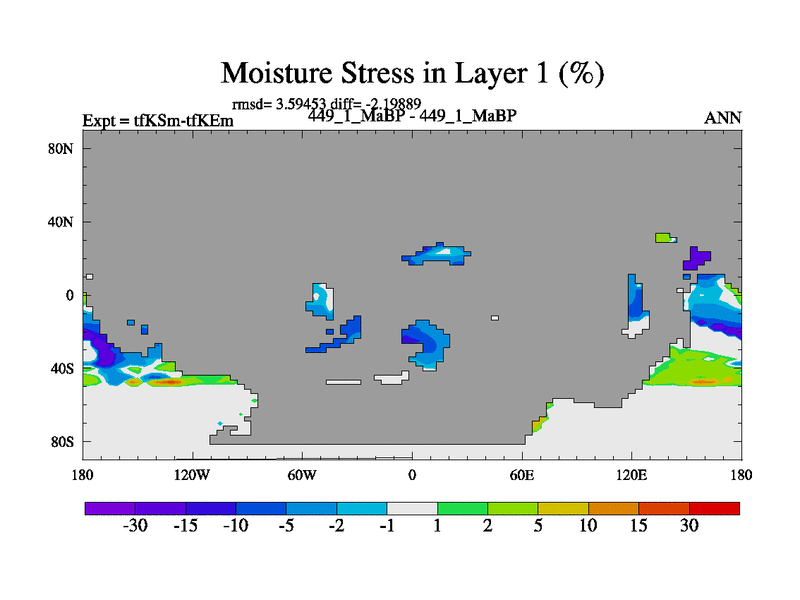 Moisture Stress in Layer 1 (%)

rmsd= 3.59453 diff= -2.19889

Expt = tfKSm-tfKEm

449_1_MaBP - 449_1_MaBP

ANN

80N

40N

0

40S

80S

180

120W

60W

0

60E

120E

180

-30 -15 -10 -5 -2 -1 1 2 5 10 15 30